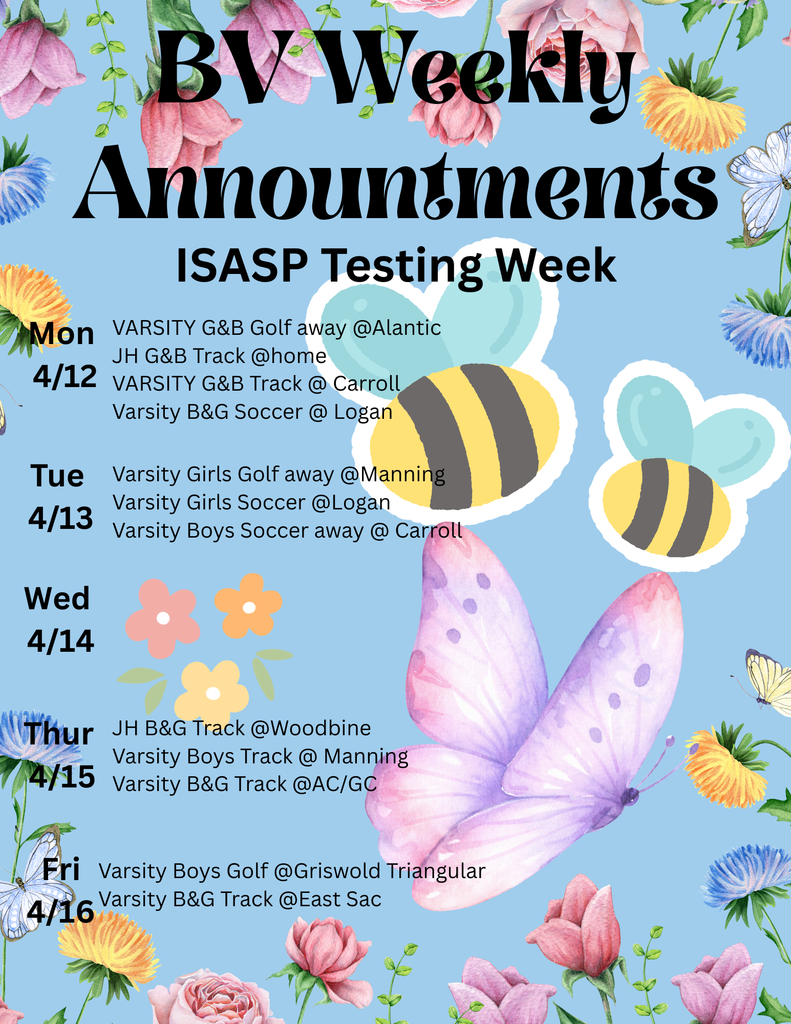 BV Weekly Annountments

ISASP Testing Week

Mon 4/12
VARSITY G&B Golf away @Alantic
JH G&B Track @home
VARSITY G&B Track @ Carroll
Varsity B&G Soccer @ Logan

Tue 4/13
Varsity Girls Golf away @Manning
Varsity Girls Soccer @Logan
Varsity Boys Soccer away @ Carroll

Wed 4/14

Thur 4/15
JH B&G Track @Woodbine
Varsity Boys Track @ Manning
Varsity B&G Track @AC/GC

Fri 4/16
Varsity Boys Golf @Griswold Triangular
Varsity B&G Track @East Sac